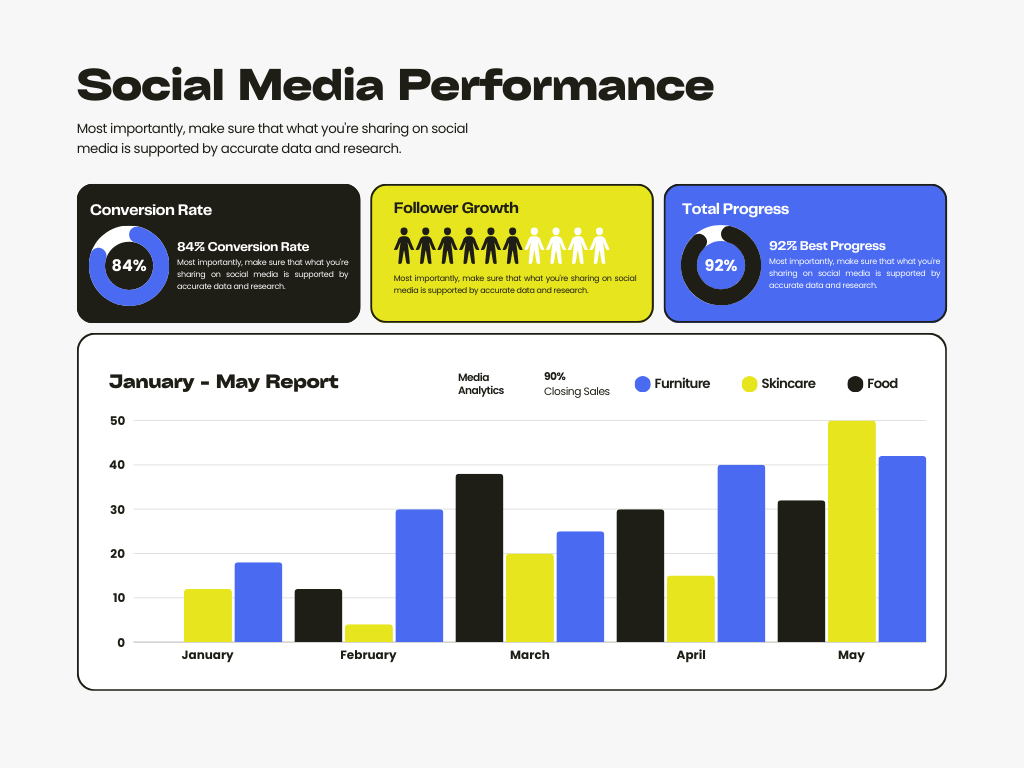 Social Media Performance

Most importantly, make sure that what you're sharing on social media is supported by accurate data and research.

Conversion Rate

84%

84% Conversion Rate

Most importantly, make sure that what you're sharing on social media is supported by accurate data and research.

Follower Growth

Most importantly, make sure that what you're sharing on social media is supported by accurate data and research.

Total Progress

92%

92% Best Progress

Most importantly, make sure that what you're sharing on social media is supported by accurate data and research.

January - May Report

Media Analytics

90% Closing Sales

Furniture

Skincare

Food

50
40
30
20
10
0

January
February
March
April
May